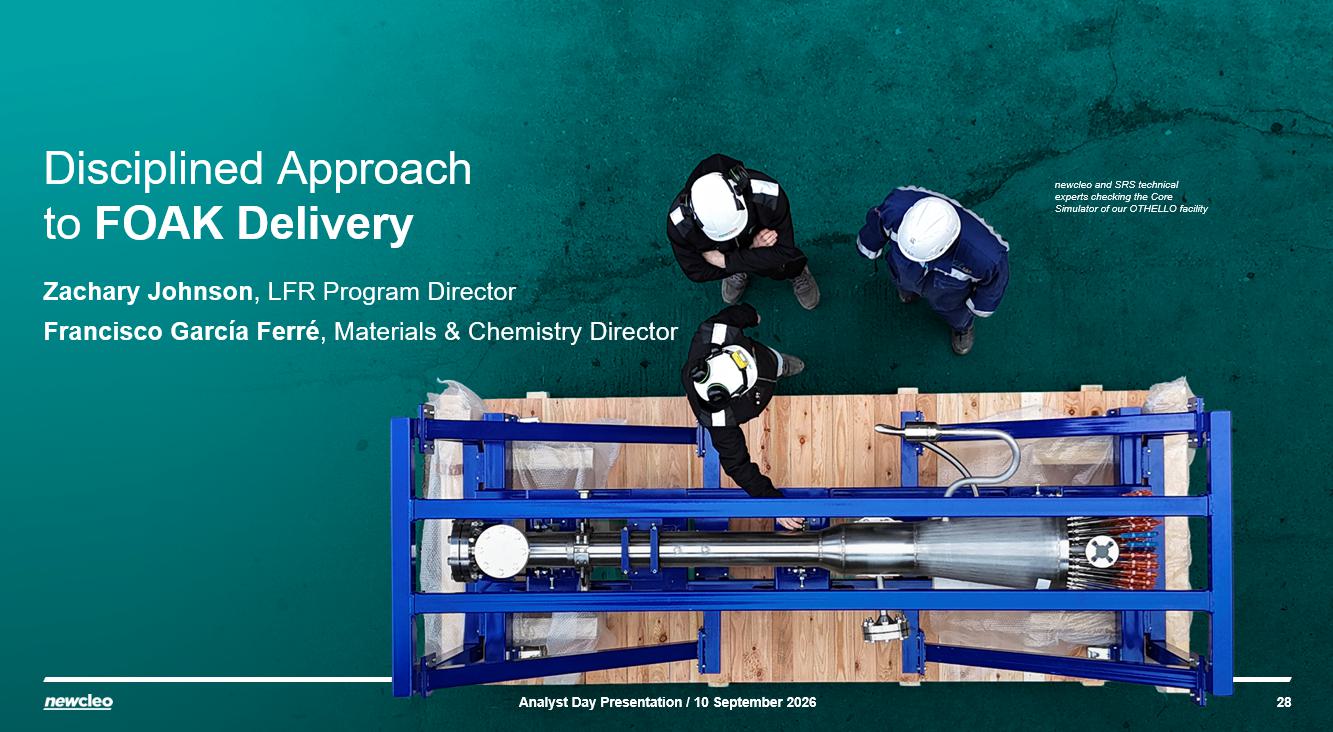 Disciplined Approach to FOAK Delivery

Zachary Johnson, LFR Program Director

Francisco García Ferré, Materials & Chemistry Director

newcleo and SRS technical experts checking the Core Simulator of our OTHELLO facility

newcleo

Analyst Day Presentation / 10 September 2026

28